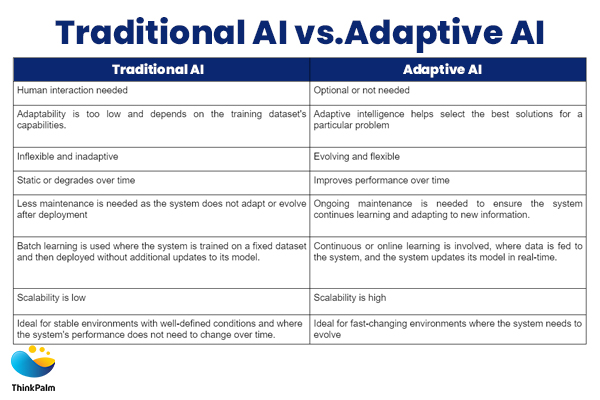 Traditional AI vs.Adaptive AI

| Traditional AI | Adaptive AI |
|---|---|
| Human interaction needed | Optional or not needed |
| Adaptability is too low and depends on the training dataset's capabilities. | Adaptive intelligence helps select the best solutions for a particular problem |
| Inflexible and inadaptive | Evolving and flexible |
| Static or degrades over time | Improves performance over time |
| Less maintenance is needed as the system does not adapt or evolve after deployment | Ongoing maintenance is needed to ensure the system continues learning and adapting to new information. |
| Batch learning is used where the system is trained on a fixed dataset and then deployed without additional updates to its model. | Continuous or online learning is involved, where data is fed to the system, and the system updates its model in real-time. |
| Scalability is low | Scalability is high |
| Ideal for stable environments with well-defined conditions and where the system's performance does not need to change over time. | Ideal for fast-changing environments where the system needs to evolve |

ThinkPalm